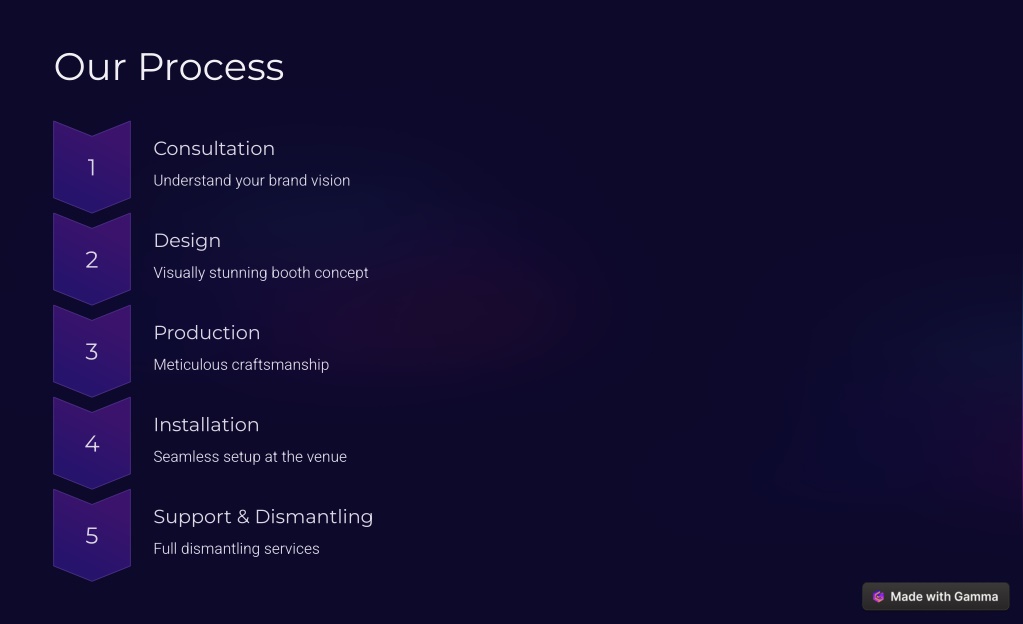 Our Process

1

Consultation

Understand your brand vision

2

Design

Visually stunning booth concept

3

Production

Meticulous craftsmanship

4

Installation

Seamless setup at the venue

5

Support & Dismantling

Full dismantling services

Made with Gamma